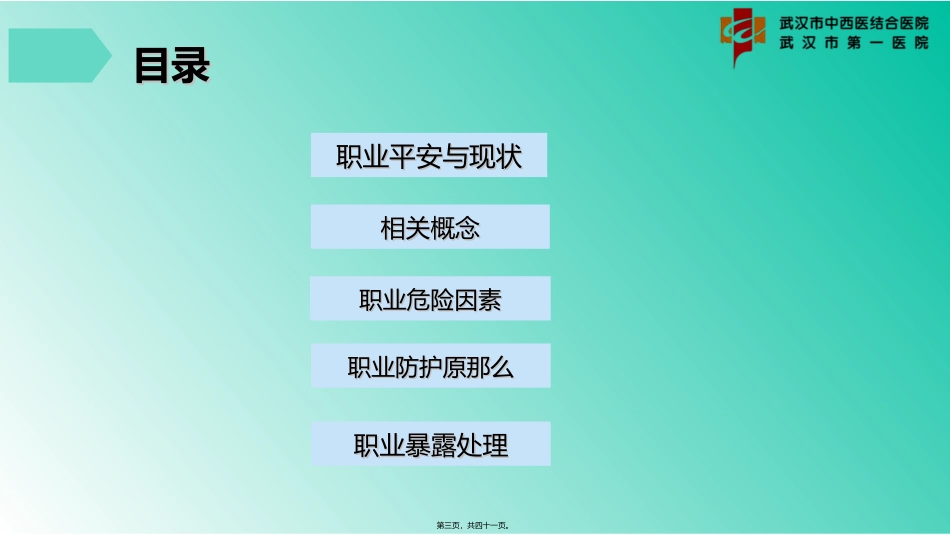 目录

武汉市中西医结合医院
武汉市第一医院

职业平安与现状

相关概念

职业危险因素

职业防护原那么

职业暴露处理

第三页，共四十一页。